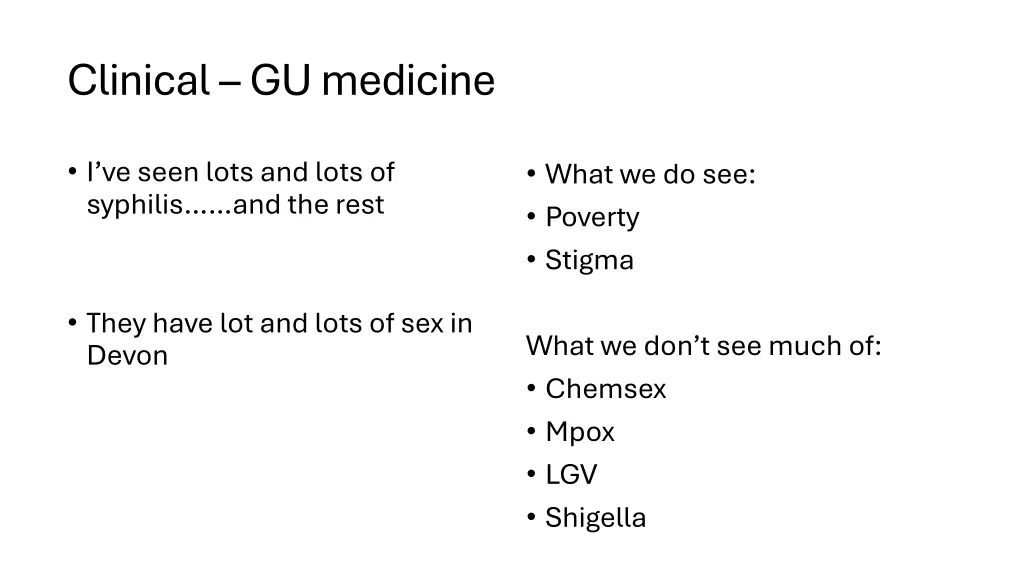 Clinical – GU medicine

• I've seen lots and lots of syphilis……and the rest

• They have lot and lots of sex in Devon

• What we do see:
• Poverty
• Stigma

What we don't see much of:
• Chemsex
• Mpox
• LGV
• Shigella